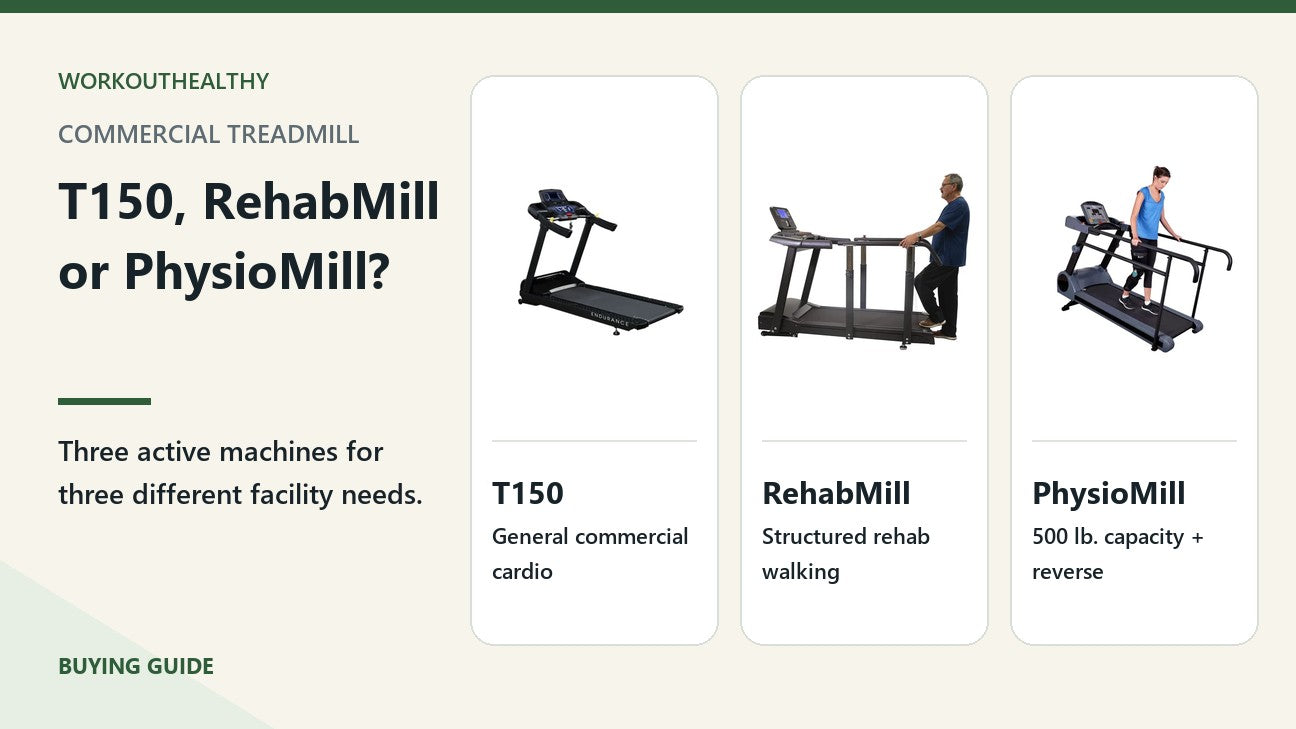 WORKOUTHEALTHY

COMMERCIAL TREADMILL

T150, RehabMill or PhysioMill?

Three active machines for three different facility needs.

BUYING GUIDE

ENDURANCE

T150
General commercial cardio

RehabMill
Structured rehab walking

PhysioMill
500 lb. capacity + reverse